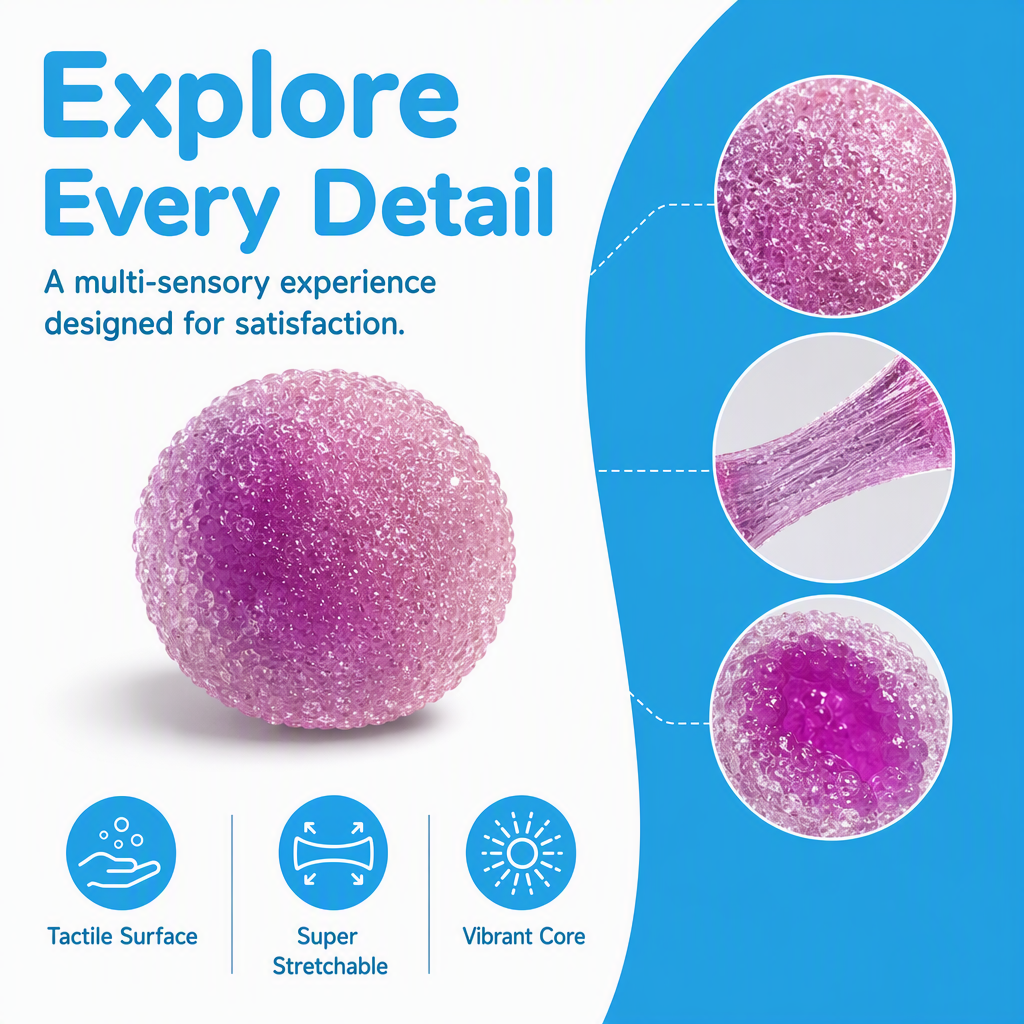 Explore Every Detail

A multi-sensory experience designed for satisfaction.

Tactile Surface

Super Stretchable

Vibrant Core